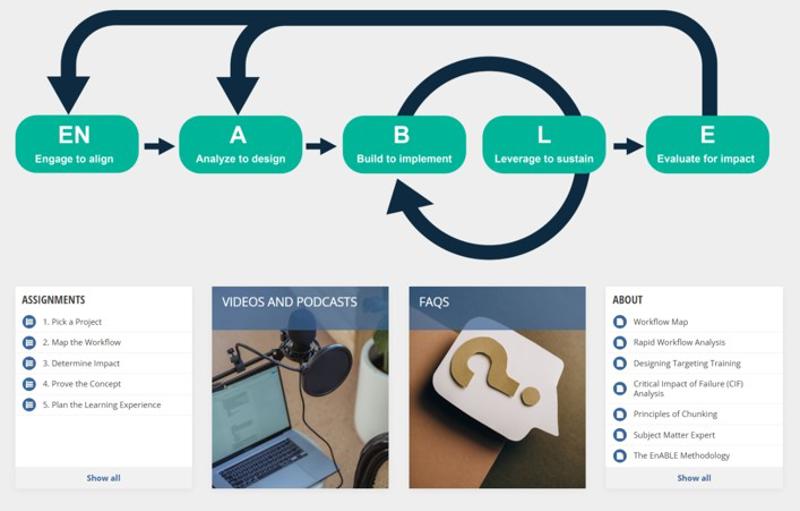 EN
Engage to align

A
Analyze to design

B
Build to implement

L
Leverage to sustain

E
Evaluate for impact

ASSIGNMENTS
1. Pick a Project
2. Map the Workflow
3. Determine Impact
4. Prove the Concept
5. Plan the Learning Experience
Show all

VIDEOS AND PODCASTS

FAQS

ABOUT
Workflow Map
Rapid Workflow Analysis
Designing Targeting Training
Critical Impact of Failure (CIF) Analysis
Principles of Chunking
Subject Matter Expert
The EnABLE Methodology
Show all